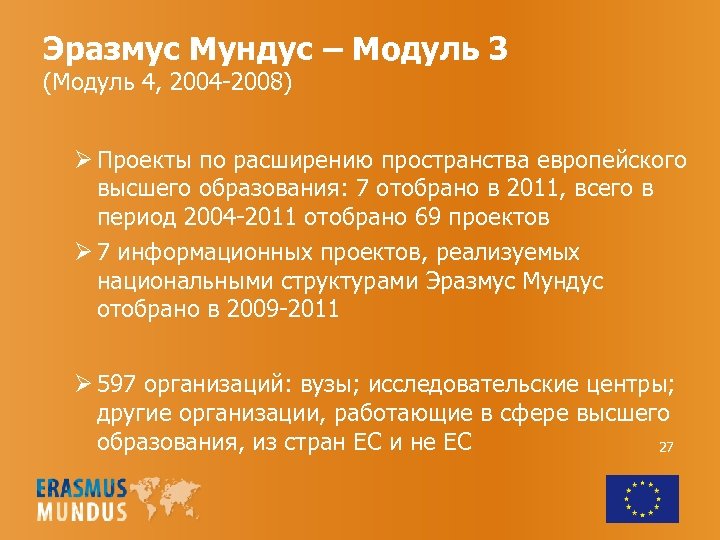 Эразмус Мундус – Модуль 3
(Модуль 4, 2004-2008)

➢ Проекты по расширению пространства европейского высшего образования: 7 отобрано в 2011, всего в период 2004-2011 отобрано 69 проектов

➢ 7 информационных проектов, реализуемых национальными структурами Эразмус Мундус отобрано в 2009-2011

➢ 597 организаций: вузы; исследовательские центры; другие организации, работающие в сфере высшего образования, из стран ЕС и не ЕС

27

ERASMUS
MUNDUS